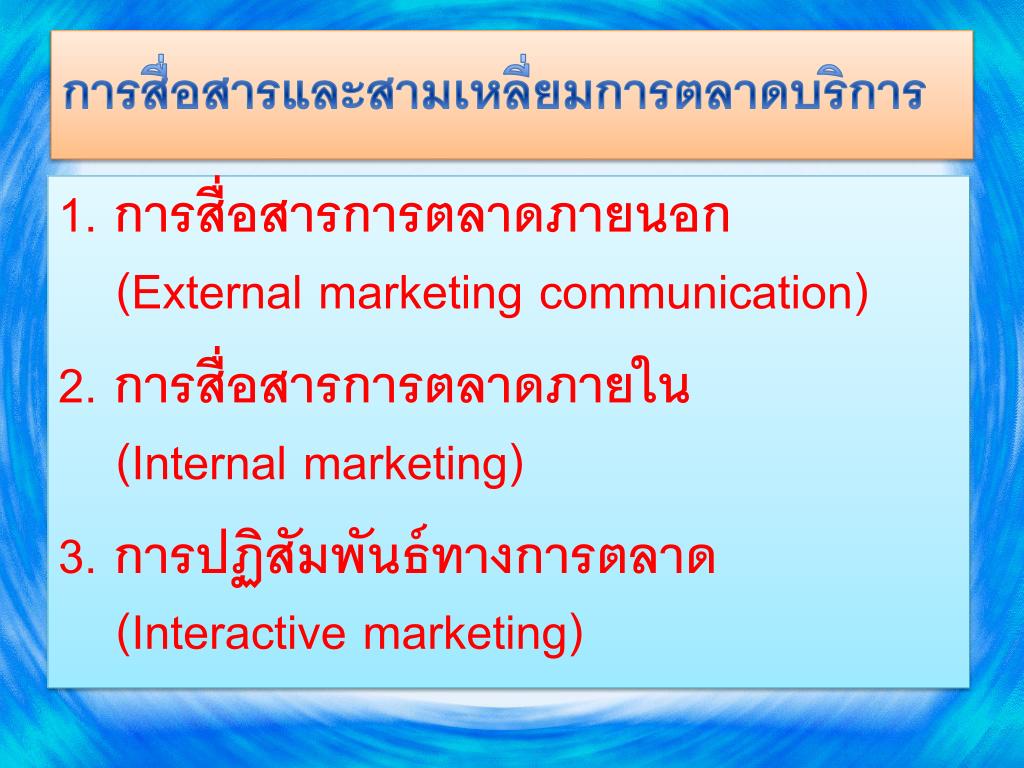 การสื่อสารและสามเหลี่ยมการตลาดบริการ

1. การสื่อสารการตลาดภายนอก (External marketing communication)

2. การสื่อสารการตลาดภายใน (Internal marketing)

3. การปฏิสัมพันธ์ทางการตลาด (Interactive marketing)